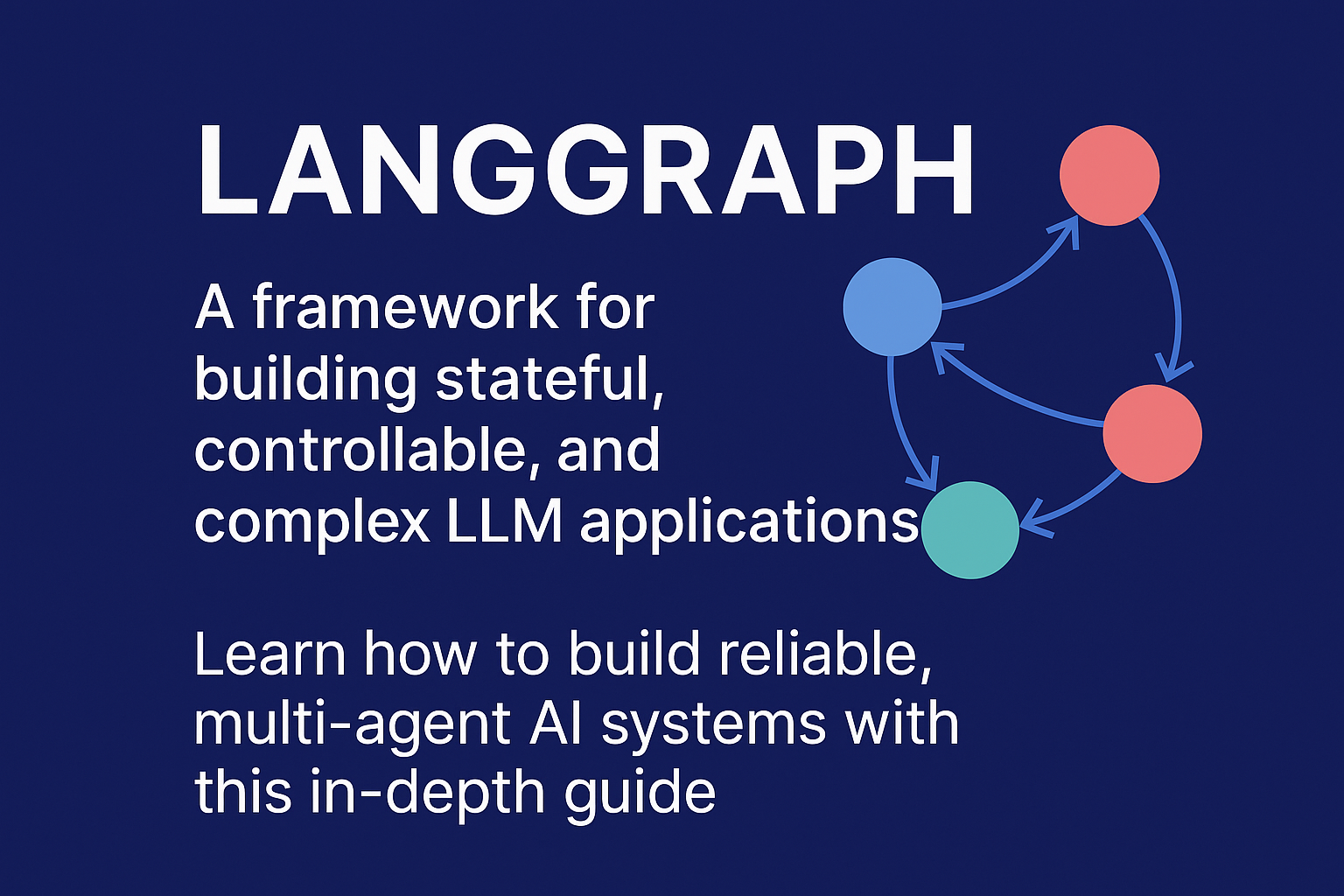 LANGGRAPH

A framework for building stateful, controllable, and complex LLM applications

Learn how to build reliable, multi-agent AI systems with this in-depth guide